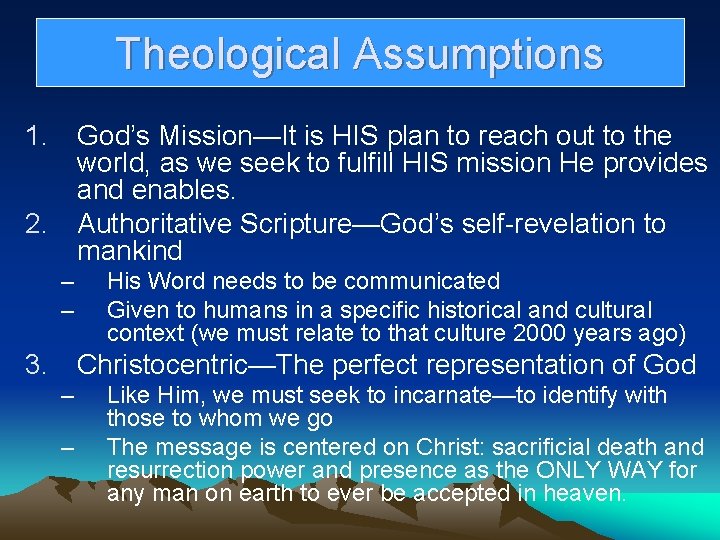 Theological Assumptions

1. God's Mission—It is HIS plan to reach out to the world, as we seek to fulfill HIS mission He provides and enables.
2. Authoritative Scripture—God's self-revelation to mankind
– His Word needs to be communicated
– Given to humans in a specific historical and cultural context (we must relate to that culture 2000 years ago)
3. Christocentric—The perfect representation of God
– Like Him, we must seek to incarnate—to identify with those to whom we go
– The message is centered on Christ: sacrificial death and resurrection power and presence as the ONLY WAY for any man on earth to ever be accepted in heaven.